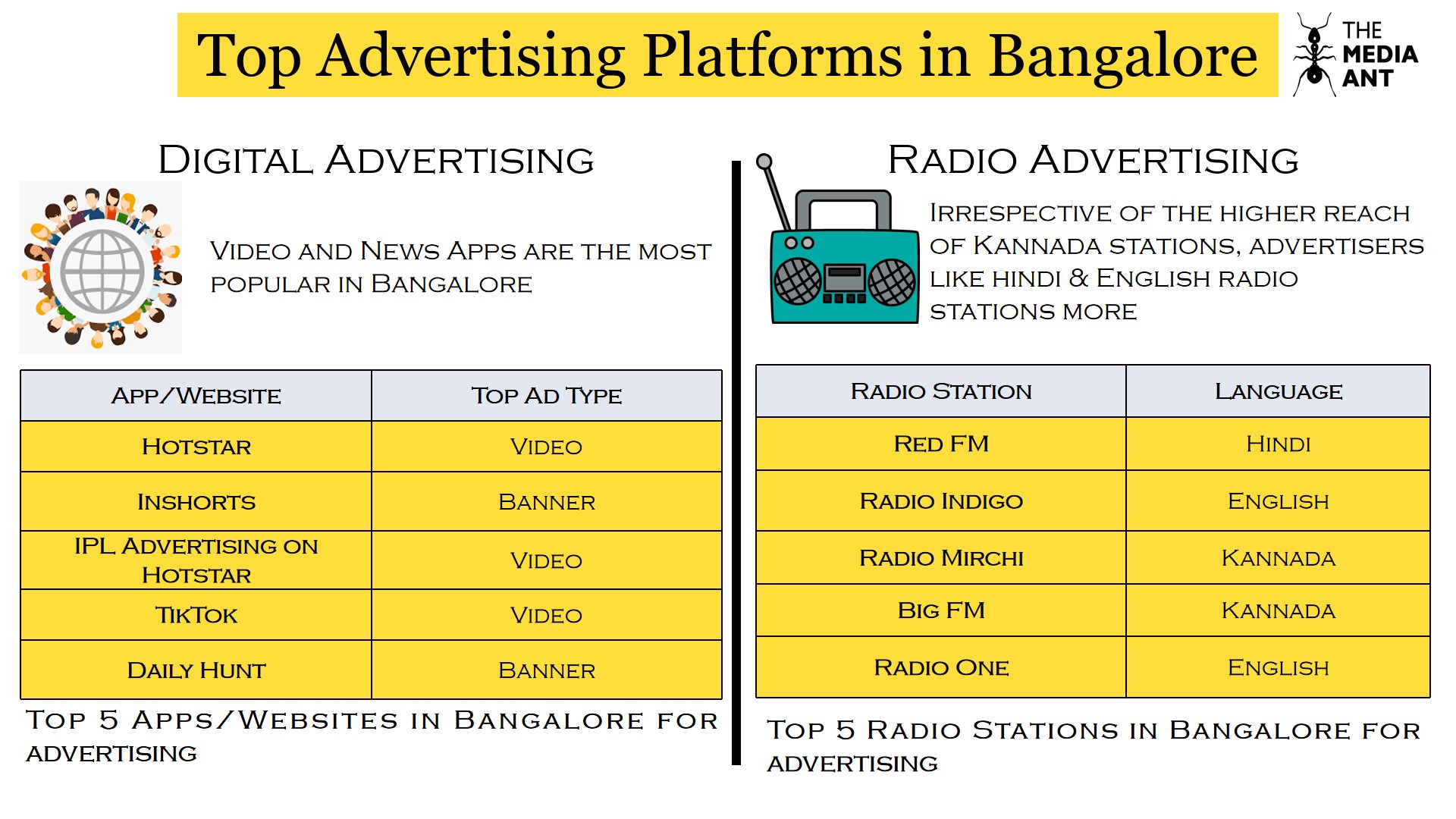 Top Advertising Platforms in Bangalore

THE MEDIA ANT

Digital Advertising

Video and News Apps are the most popular in Bangalore

| App/Website | Top Ad Type |
|---|---|
| Hotstar | Video |
| Inshorts | Banner |
| IPL Advertising on Hotstar | Video |
| TikTok | Video |
| Daily Hunt | Banner |

Top 5 Apps/Websites in Bangalore for advertising

Radio Advertising

Irrespective of the higher reach of Kannada stations, advertisers like Hindi & English radio stations more

| Radio Station | Language |
|---|---|
| Red FM | Hindi |
| Radio Indigo | English |
| Radio Mirchi | Kannada |
| Big FM | Kannada |
| Radio One | English |

Top 5 Radio Stations in Bangalore for advertising